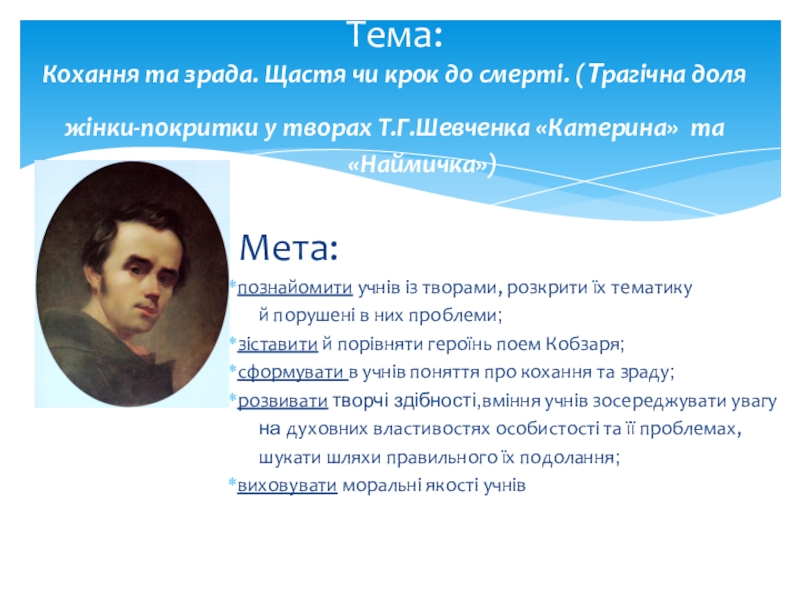 Тема:
Кохання та зрада. Щастя чи крок до смерті. (Трагічна доля жінки-покритки у творах Т.Г.Шевченка «Катерина» та «Наймичка»)

Мета:
*познайомити учнів із творами, розкрити їх тематику й порушені в них проблеми;
*зіставити й порівняти героїнь поем Кобзаря;
*сформувати в учнів поняття про кохання та зраду;
*розвивати творчі здібності,вміння учнів зосереджувати увагу на духовних властивостях особистості та її проблемах, шукати шляхи правильного їх подолання;
*виховувати моральні якості учнів